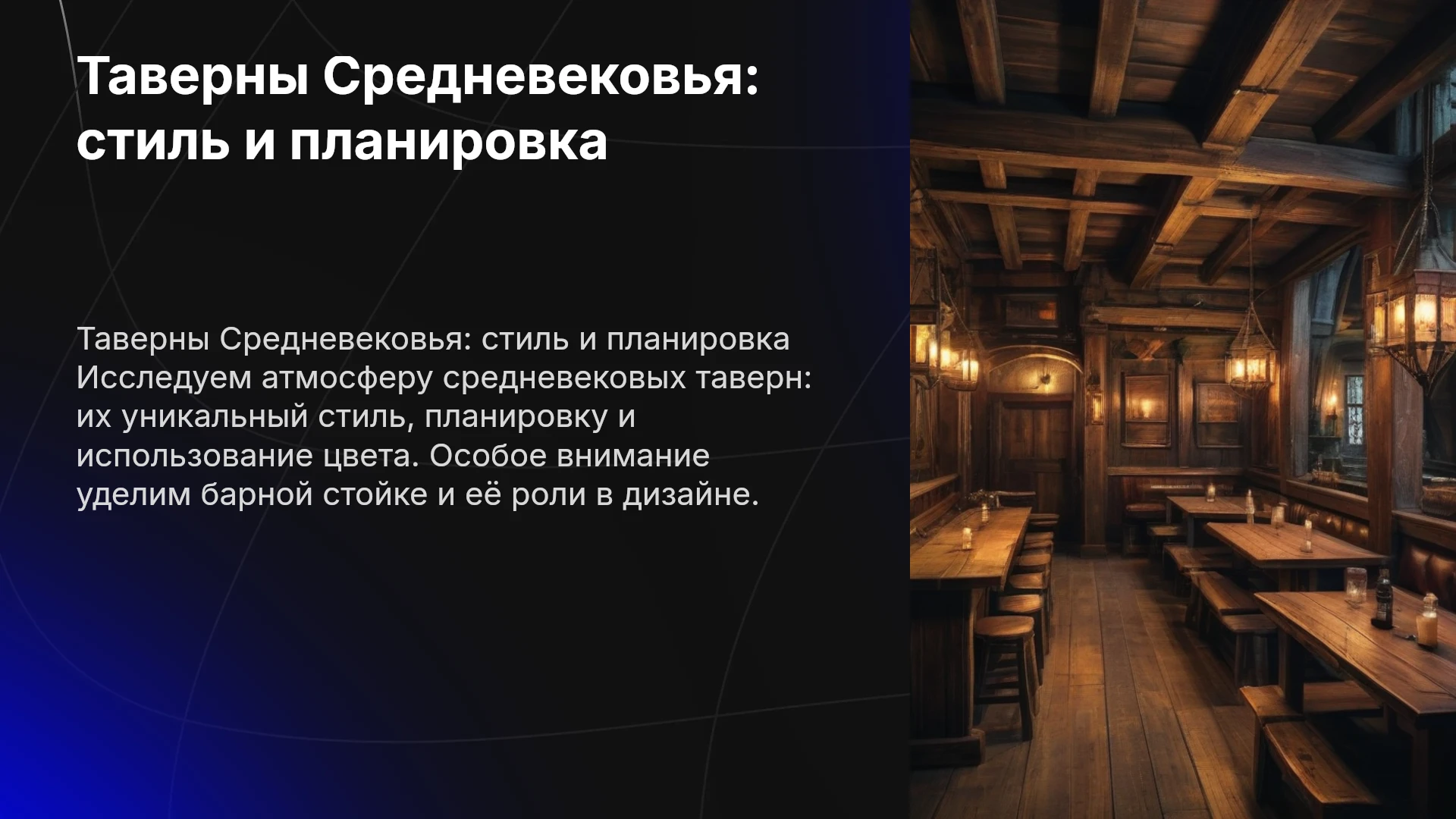 Таверны Средневековья: стиль и планировка

Таверны Средневековья: стиль и планировка Исследуем атмосферу средневековых таверн: их уникальный стиль, планировку и использование цвета. Особое внимание уделим барной стойке и её роли в дизайне.